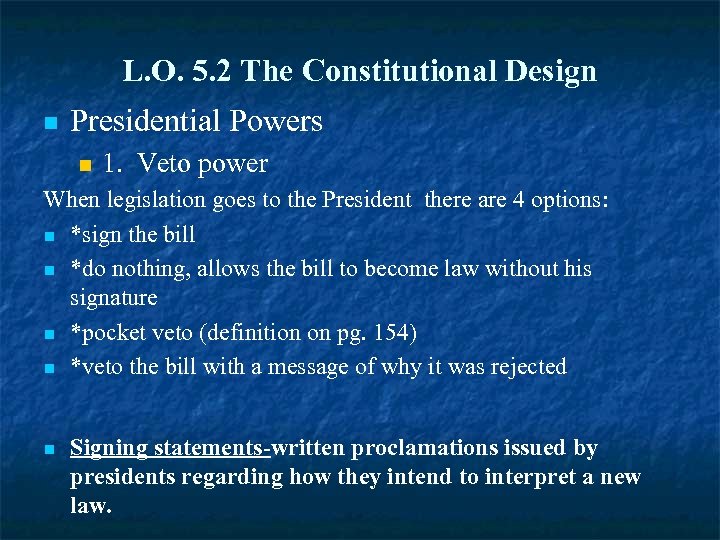 L.O. 5.2 The Constitutional Design

Presidential Powers

1. Veto power

When legislation goes to the President there are 4 options:

*sign the bill

*do nothing, allows the bill to become law without his signature

*pocket veto (definition on pg. 154)

*veto the bill with a message of why it was rejected

Signing statements-written proclamations issued by presidents regarding how they intend to interpret a new law.